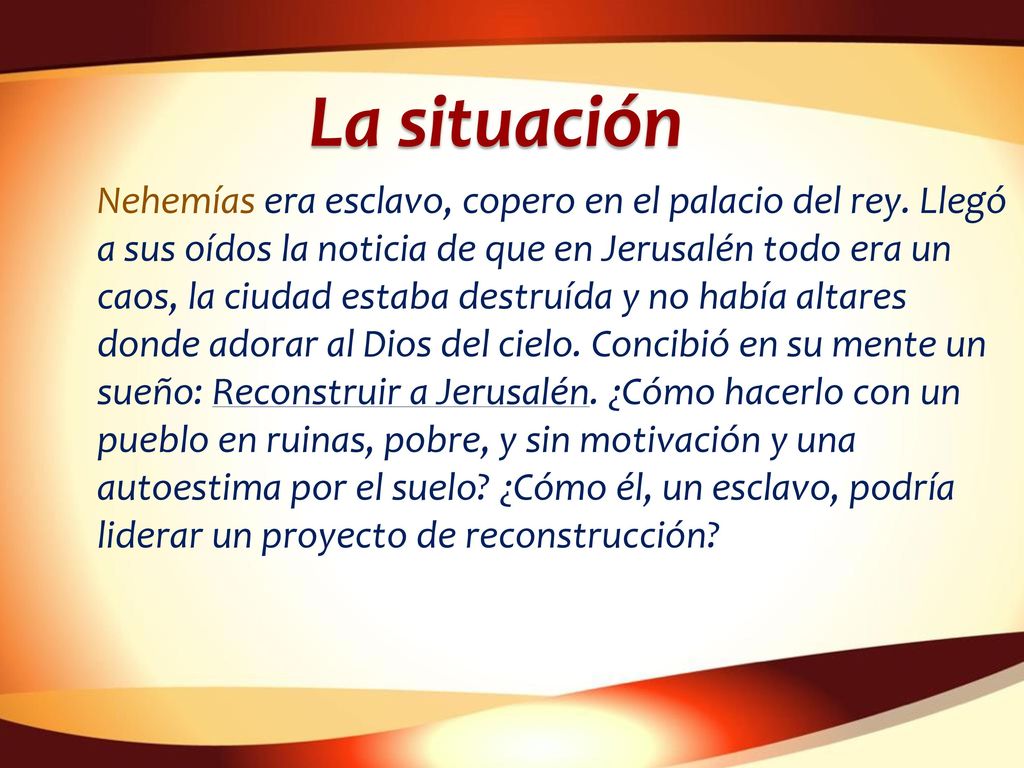 La situación

Nehemías era esclavo, copero en el palacio del rey. Llegó a sus oídos la noticia de que en Jerusalén todo era un caos, la ciudad estaba destruída y no había altares donde adorar al Dios del cielo. Concibió en su mente un sueño: Reconstruir a Jerusalén. ¿Cómo hacerlo con un pueblo en ruinas, pobre, y sin motivación y una autoestima por el suelo? ¿Cómo él, un esclavo, podría liderar un proyecto de reconstrucción?